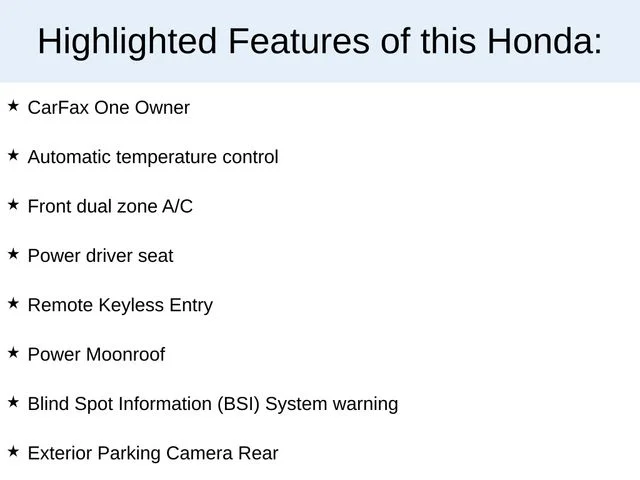 Highlighted Features of this Honda:

★ CarFax One Owner

★ Automatic temperature control

★ Front dual zone A/C

★ Power driver seat

★ Remote Keyless Entry

★ Power Moonroof

★ Blind Spot Information (BSI) System warning

★ Exterior Parking Camera Rear